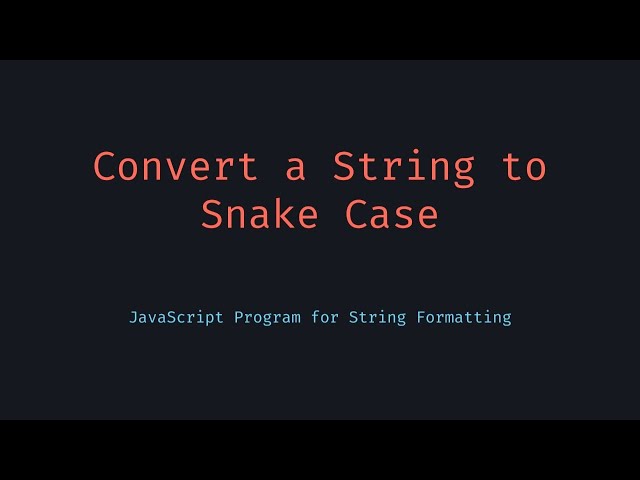 Convert a String to Snake Case

JavaScript Program for String Formatting